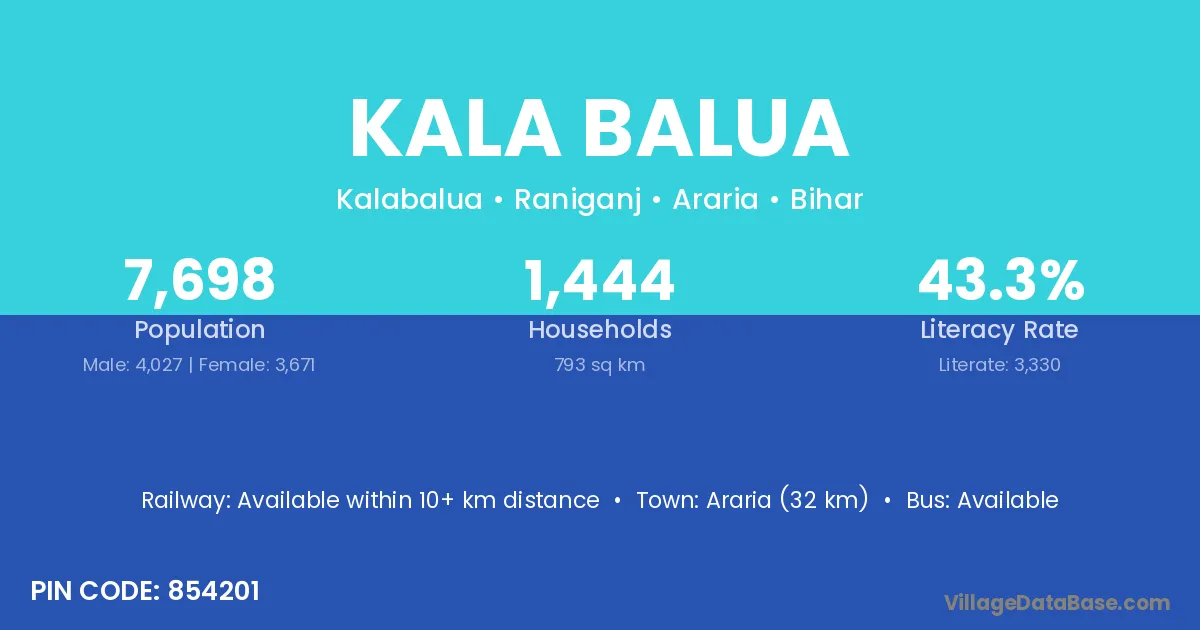 KALA BALUA

Kalabalua • Raniganj • Araria • Bihar

7,698
Population
Male: 4,027 | Female: 3,671

1,444
Households
793 sq km

43.3%
Literacy Rate
Literate: 3,330

Railway: Available within 10+ km distance • Town: Araria (32 km) • Bus: Available

PIN CODE: 854201

VillageDataBase.com